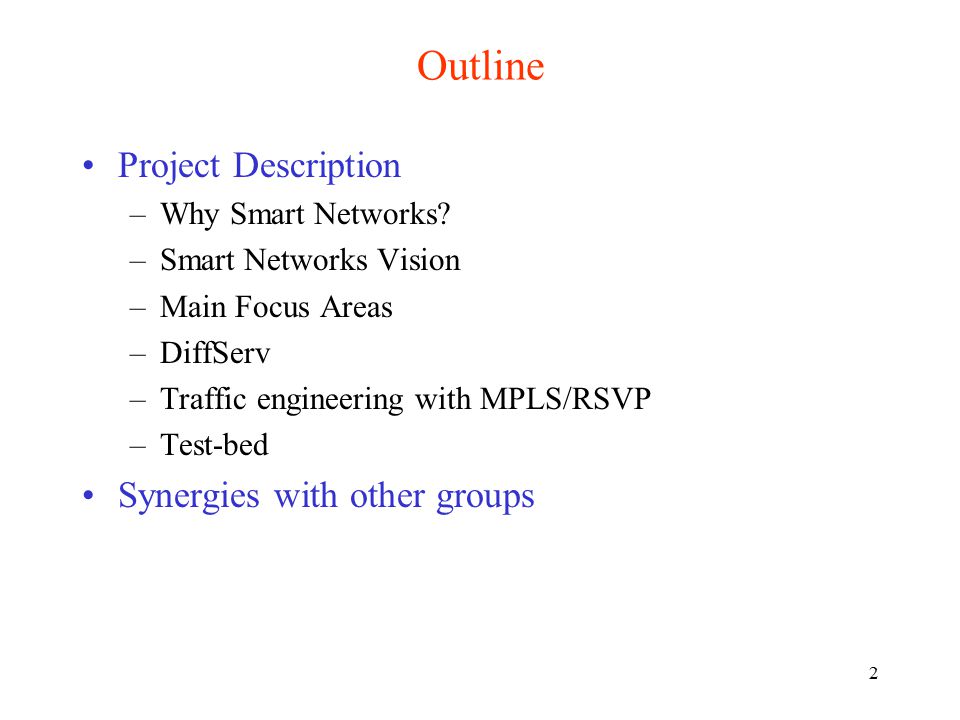 Outline

• Project Description
– Why Smart Networks?
– Smart Networks Vision
– Main Focus Areas
– DiffServ
– Traffic engineering with MPLS/RSVP
– Test-bed

• Synergies with other groups

2